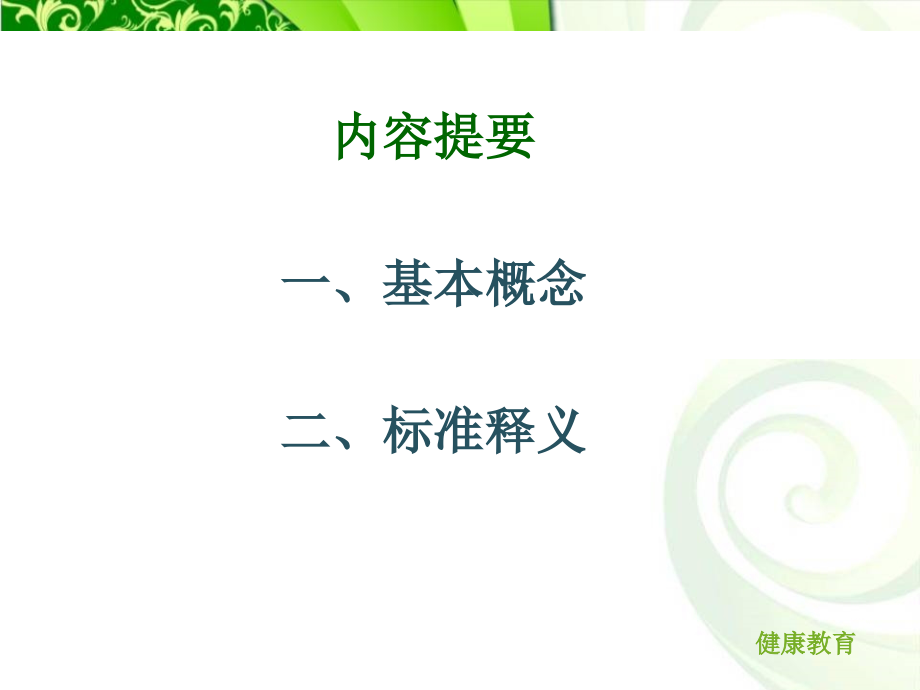 内容提要

一、基本概念

二、标准释义

健康教育